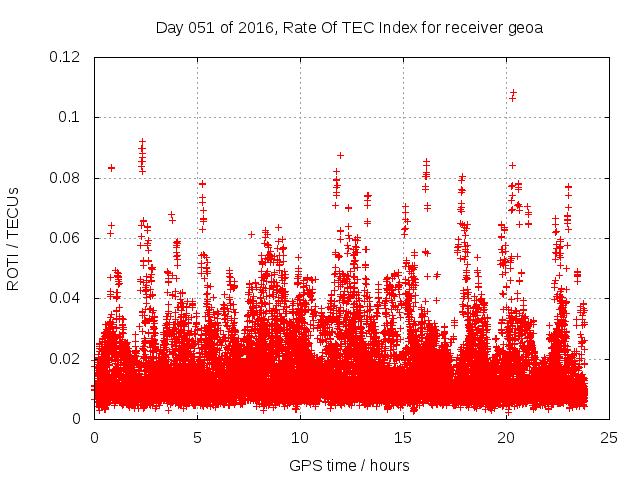 Day 051 of 2016, Rate Of TEC Index for receiver geoa

ROTI / TECUs

0.12
0.1
0.08
0.06
0.04
0.02
0

0
5
10
15
20
25

GPS time / hours